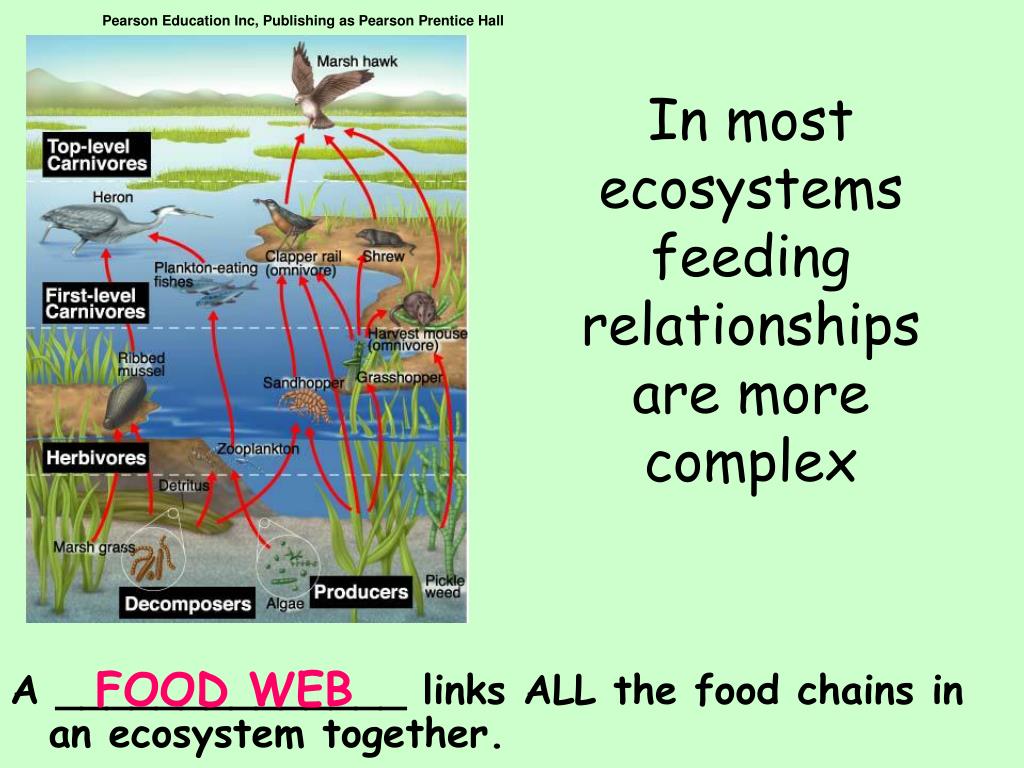 Pearson Education Inc, Publishing as Pearson Prentice Hall

Marsh hawk

Top-level Carnivores

Heron

Clapper rail (omnivore)

Shrew

Plankton-eating fishes

First-level Carnivores

Harvest mouse (omnivore)

Ribbed mussel

Sandhopper

Grasshopper

Herbivores

Zooplankton

Detritus

Marsh grass

Decomposers

Algae

Producers

Pickle weed

In most ecosystems feeding relationships are more complex

A FOOD WEB links ALL the food chains in an ecosystem together.